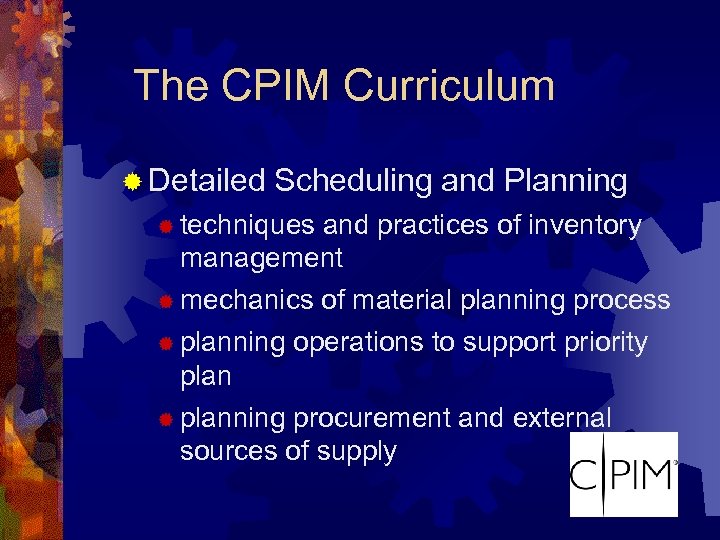 The CPIM Curriculum

Detailed Scheduling and Planning

techniques and practices of inventory management

mechanics of material planning process

planning operations to support priority plan

planning procurement and external sources of supply

CPIM